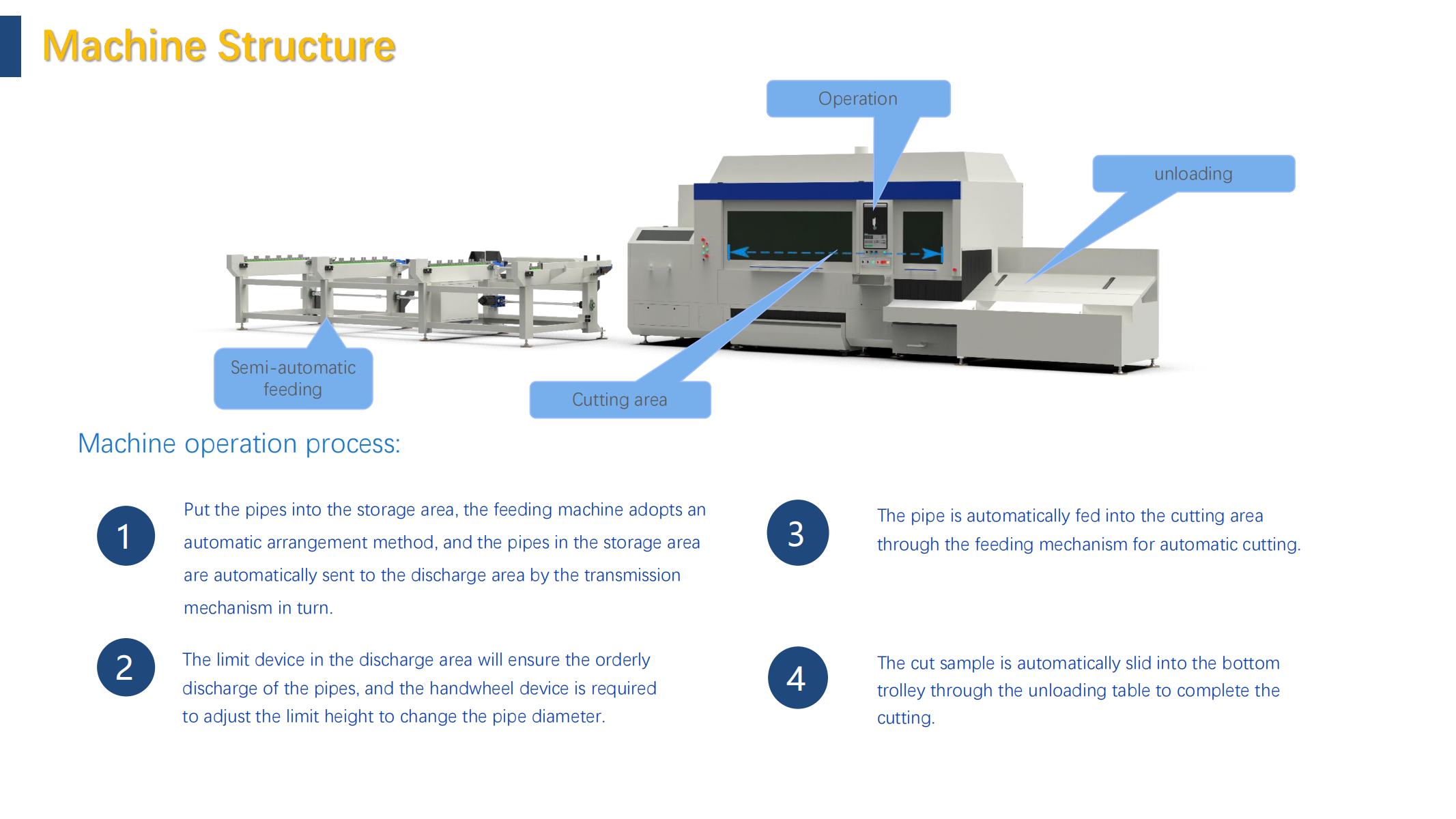 Machine Structure

Operation

unloading

Semi-automatic feeding

Cutting area

Machine operation process:

1

Put the pipes into the storage area, the feeding machine adopts an automatic arrangement method, and the pipes in the storage area are automatically sent to the discharge area by the transmission mechanism in turn.

2

The limit device in the discharge area will ensure the orderly discharge of the pipes, and the handwheel device is required to adjust the limit height to change the pipe diameter.

3

The pipe is automatically fed into the cutting area through the feeding mechanism for automatic cutting.

4

The cut sample is automatically slid into the bottom trolley through the unloading table to complete the cutting.